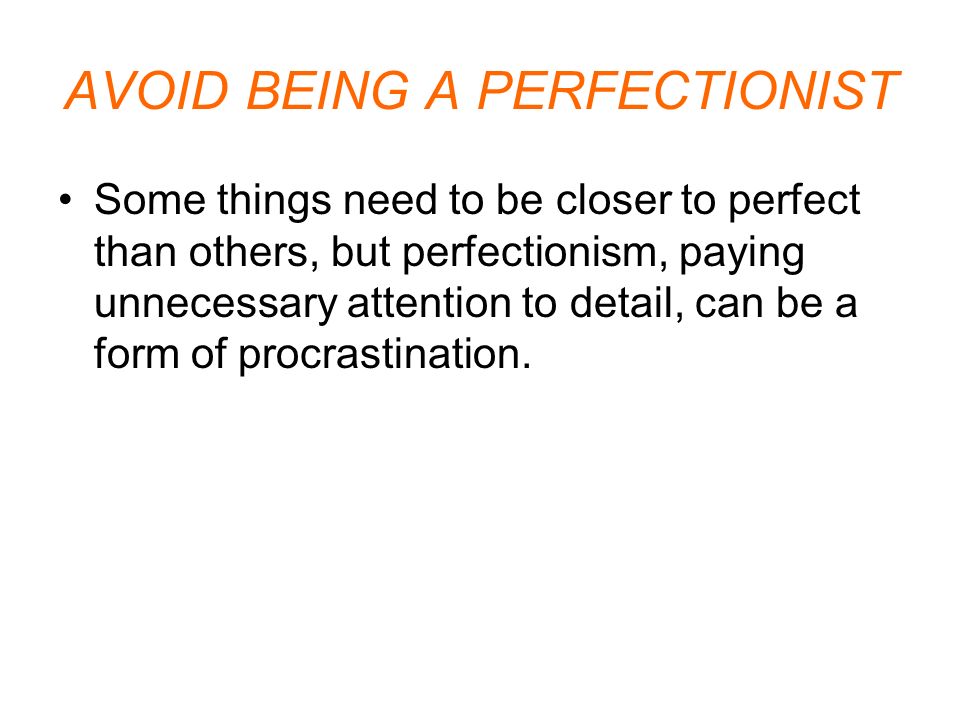 AVOID BEING A PERFECTIONIST

• Some things need to be closer to perfect than others, but perfectionism, paying unnecessary attention to detail, can be a form of procrastination.